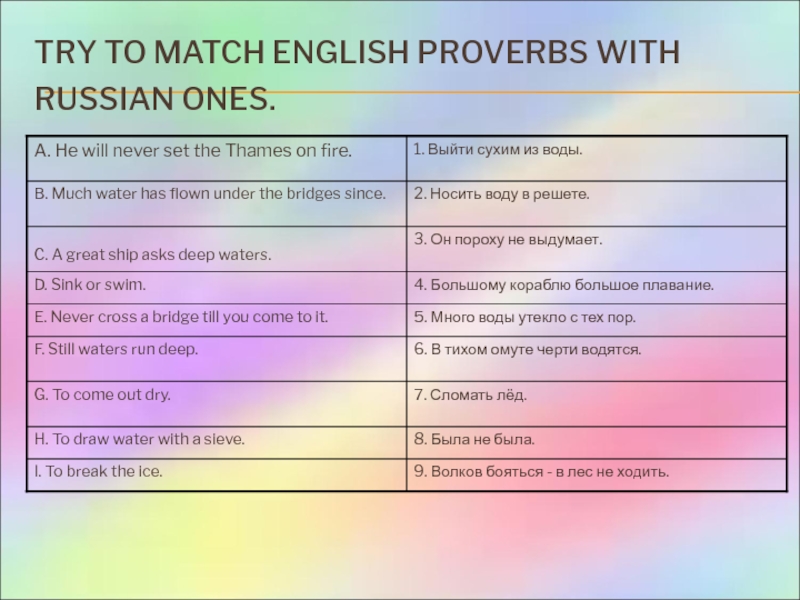 TRY TO MATCH ENGLISH PROVERBS WITH RUSSIAN ONES.

| A. He will never set the Thames on fire. | 1. Выйти сухим из воды. |
|---|---|
| B. Much water has flown under the bridges since. | 2. Носить воду в решете. |
| C. A great ship asks deep waters. | 3. Он пороху не выдумает. |
| D. Sink or swim. | 4. Большому кораблю большое плавание. |
| E. Never cross a bridge till you come to it. | 5. Много воды утекло с тех пор. |
| F. Still waters run deep. | 6. В тихом омуте черти водятся. |
| G. To come out dry. | 7. Сломать лёд. |
| H. To draw water with a sieve. | 8. Была не была. |
| I. To break the ice. | 9. Волков бояться - в лес не ходить. |